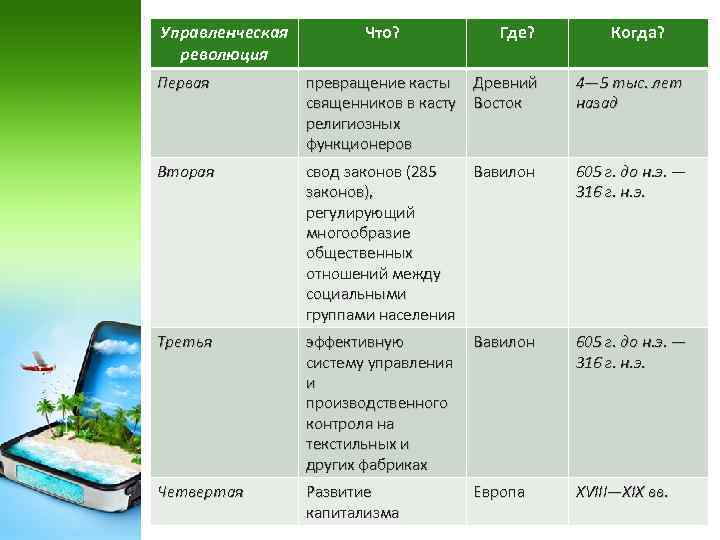 | Управленческая революция | Что? | Где? | Когда? |
|---|---|---|---|
| Первая | превращение касты священников в касту религиозных функционеров | Древний Восток | 4—5 тыс. лет назад |
| Вторая | свод законов (285 законов), регулирующий многообразие общественных отношений между социальными группами населения | Вавилон | 605 г. до н.э. — 316 г. н.э. |
| Третья | эффективную систему управления и производственного контроля на текстильных и других фабриках | Вавилон | 605 г. до н.э. — 316 г. н.э. |
| Четвертая | Развитие капитализма | Европа | XVIII—XIX вв. |